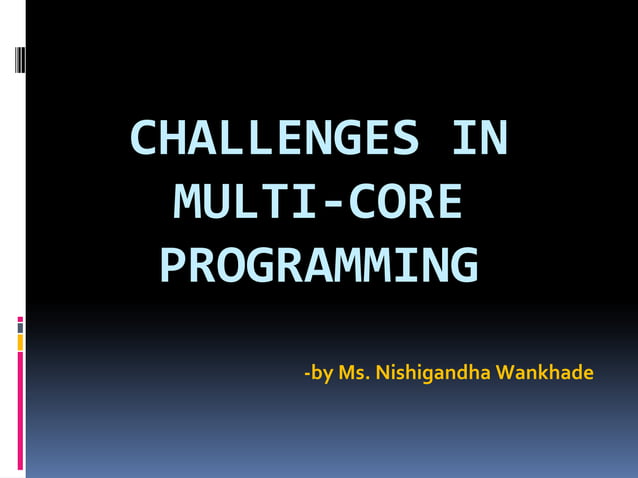 CHALLENGES IN MULTI-CORE PROGRAMMING

-by Ms. Nishigandha Wankhade